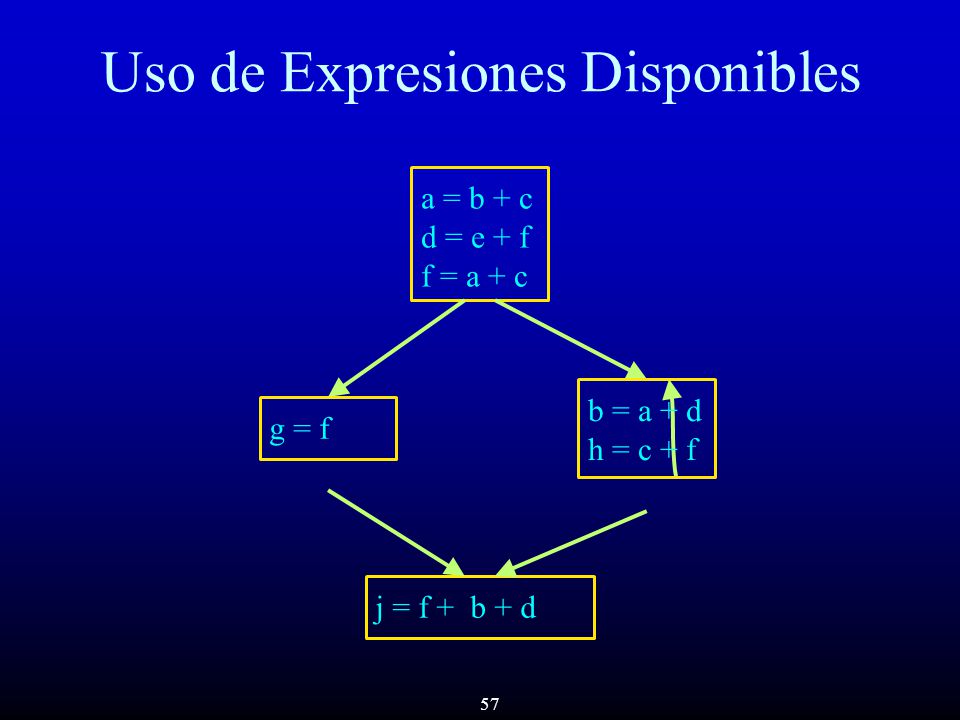 Uso de Expresiones Disponibles

a = b + c
d = e + f
f = a + c

g = f

b = a + d
h = c + f

j = f + b + d

57